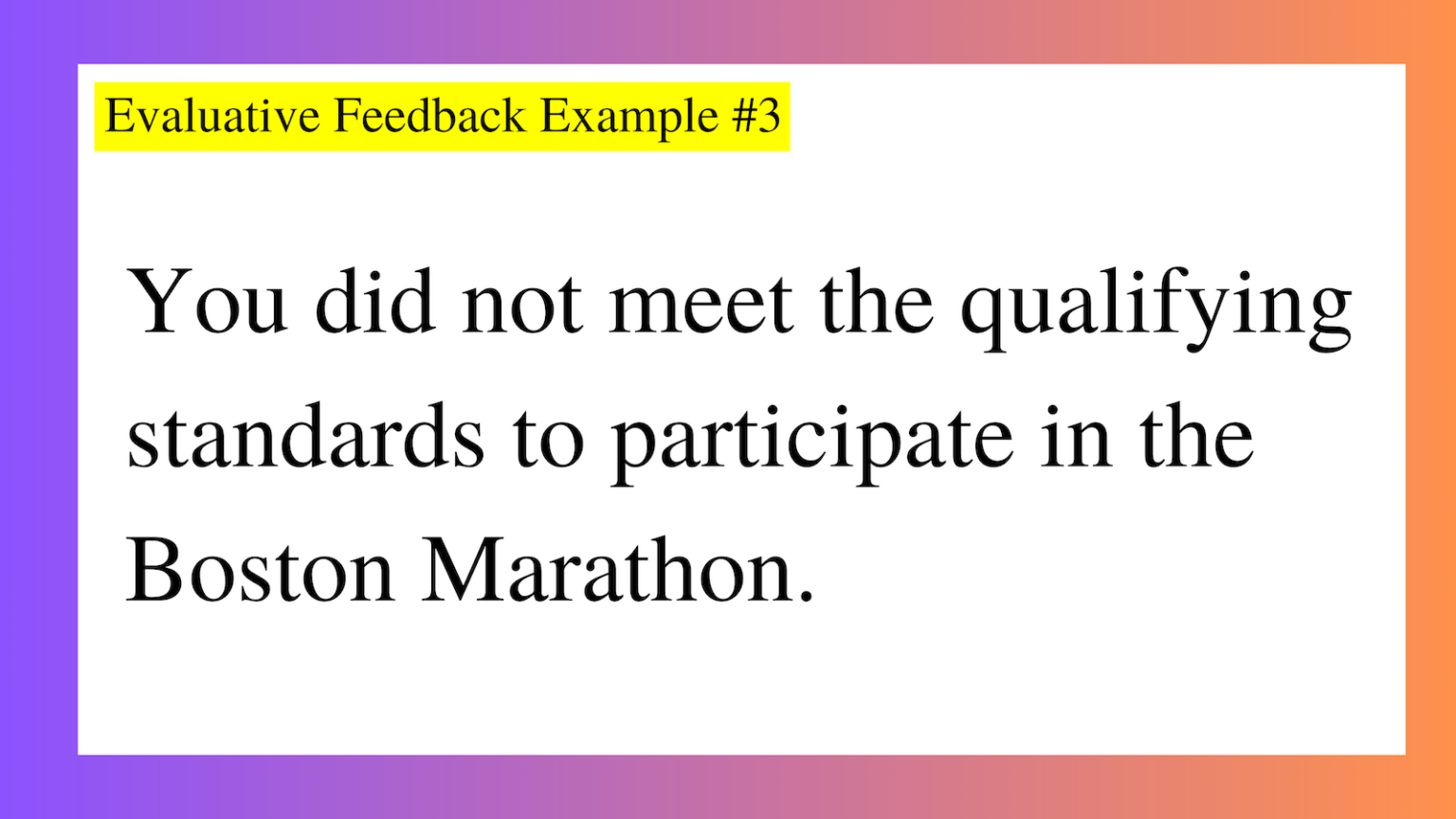 Evaluative Feedback Example #3

You did not meet the qualifying standards to participate in the Boston Marathon.